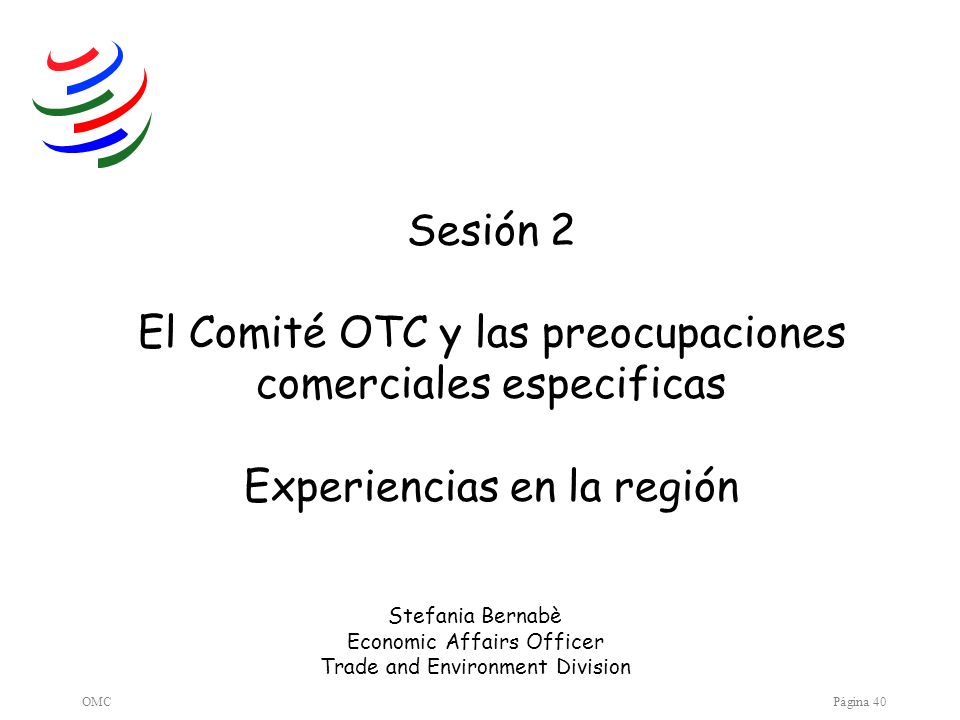 Sesión 2

El Comité OTC y las preocupaciones comerciales especificas

Experiencias en la región

Stefania Bernabè
Economic Affairs Officer
Trade and Environment Division

OMC

Página 40